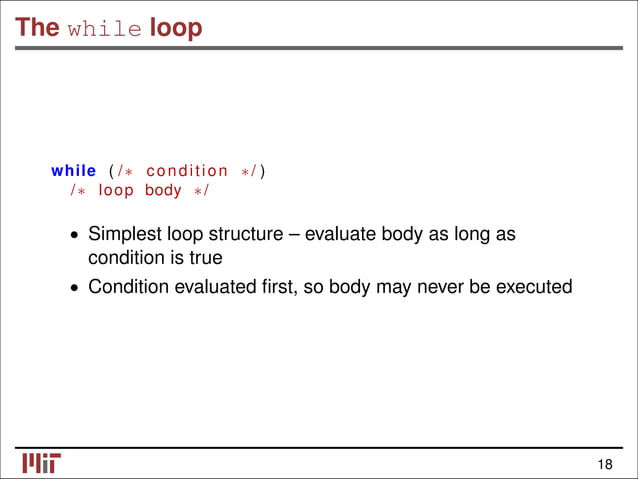 The while loop

while (/* condition */)
  /* loop body */

• Simplest loop structure – evaluate body as long as condition is true
• Condition evaluated first, so body may never be executed

MIT

18